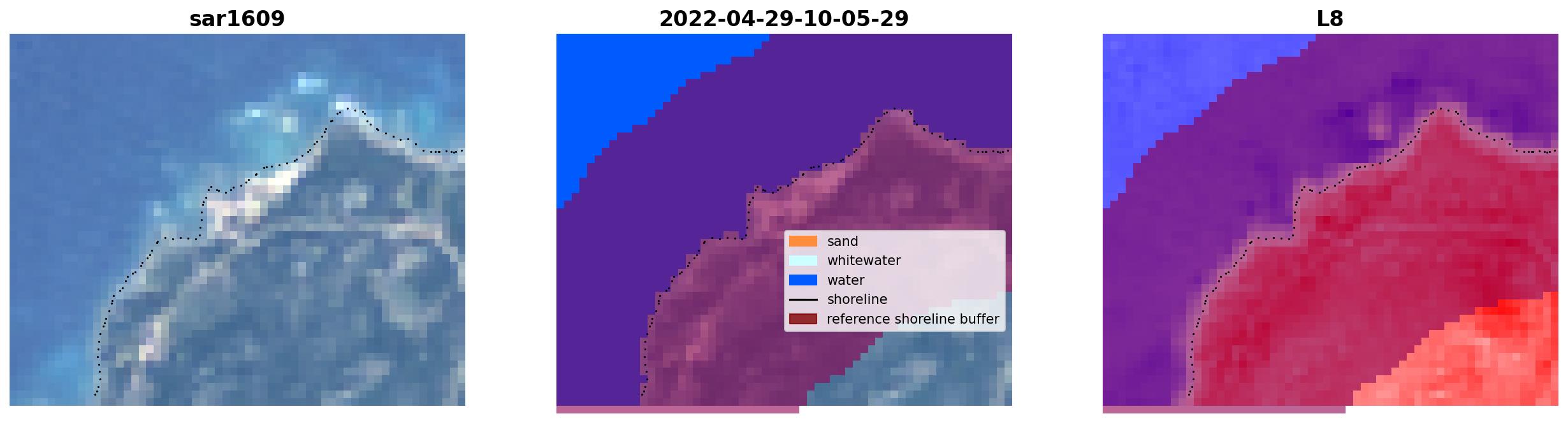 sar1609

2022-04-29-10-05-29

sand
whitewater
water
shoreline
reference shoreline buffer

L8